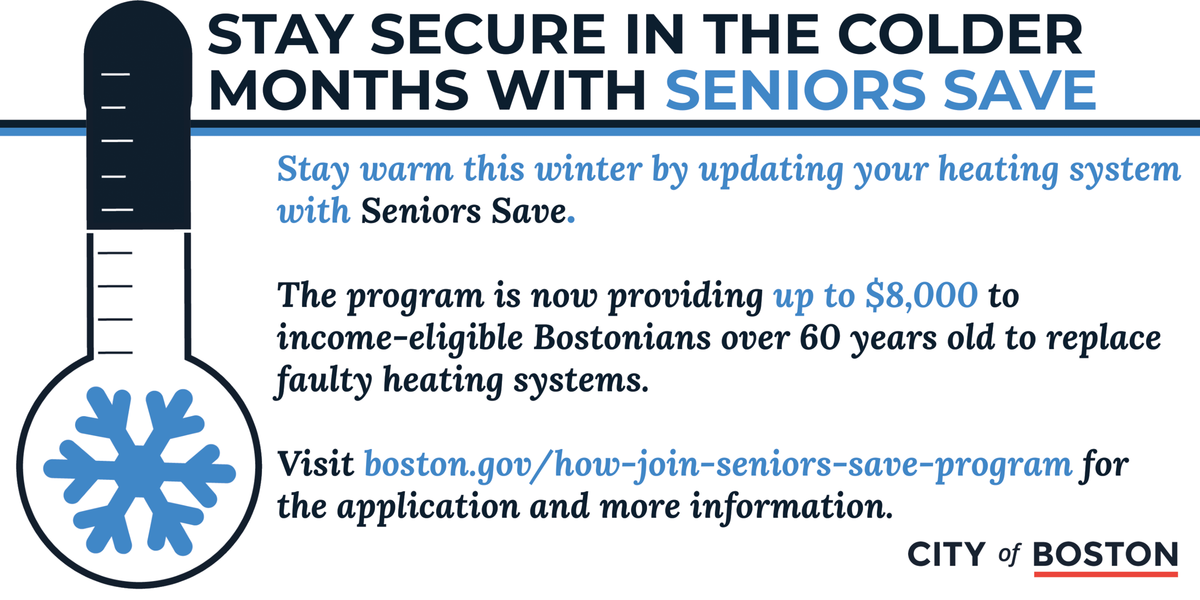 STAY SECURE IN THE COLDER MONTHS WITH SENIORS SAVE

Stay warm this winter by updating your heating system with Seniors Save.

The program is now providing up to $8,000 to income-eligible Bostonians over 60 years old to replace faulty heating systems.

Visit boston.gov/how-join-seniors-save-program for the application and more information.

CITY of BOSTON